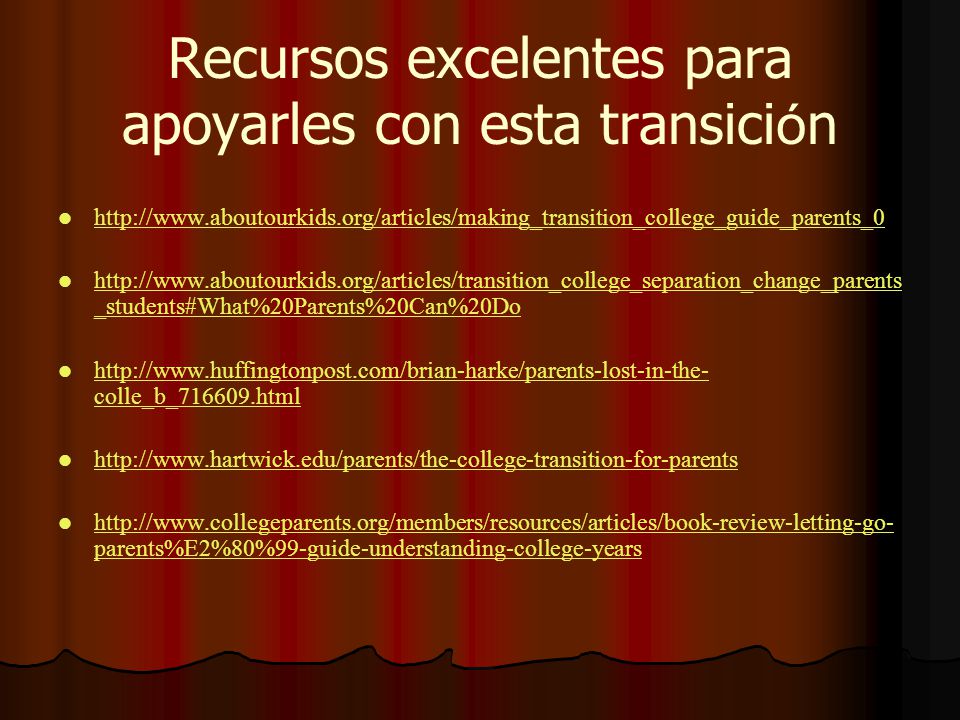 Recursos excelentes para apoyarles con esta transición

- http://www.aboutourkids.org/articles/making_transition_college_guide_parents_0
- http://www.aboutourkids.org/articles/transition_college_separation_change_parents_students#What%20Parents%20Can%20Do
- http://www.huffingtonpost.com/brian-harke/parents-lost-in-the-colle_b_716609.html
- http://www.hartwick.edu/parents/the-college-transition-for-parents
- http://www.collegeparents.org/members/resources/articles/book-review-letting-go-parents%E2%80%99-guide-understanding-college-years